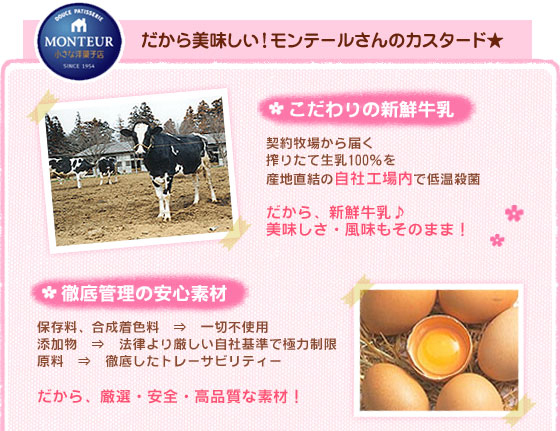 DOUCE PATISSERIE
MONTEUR
小さな洋菓子店
SINCE 1954

だから美味しい！モンテールさんのカスタード★

こだわりの新鮮牛乳

契約牧場から届く
搾りたて生乳100%を
産地直結の自社工場内で低温殺菌

だから、新鮮牛乳♪
美味しさ・風味もそのまま！

徹底管理の安心素材

保存料、合成着色料　⇒　一切不使用
添加物　⇒　法律より厳しい自社基準で極力制限
原料　⇒　徹底したトレーサビリティー

だから、厳選・安全・高品質な素材！